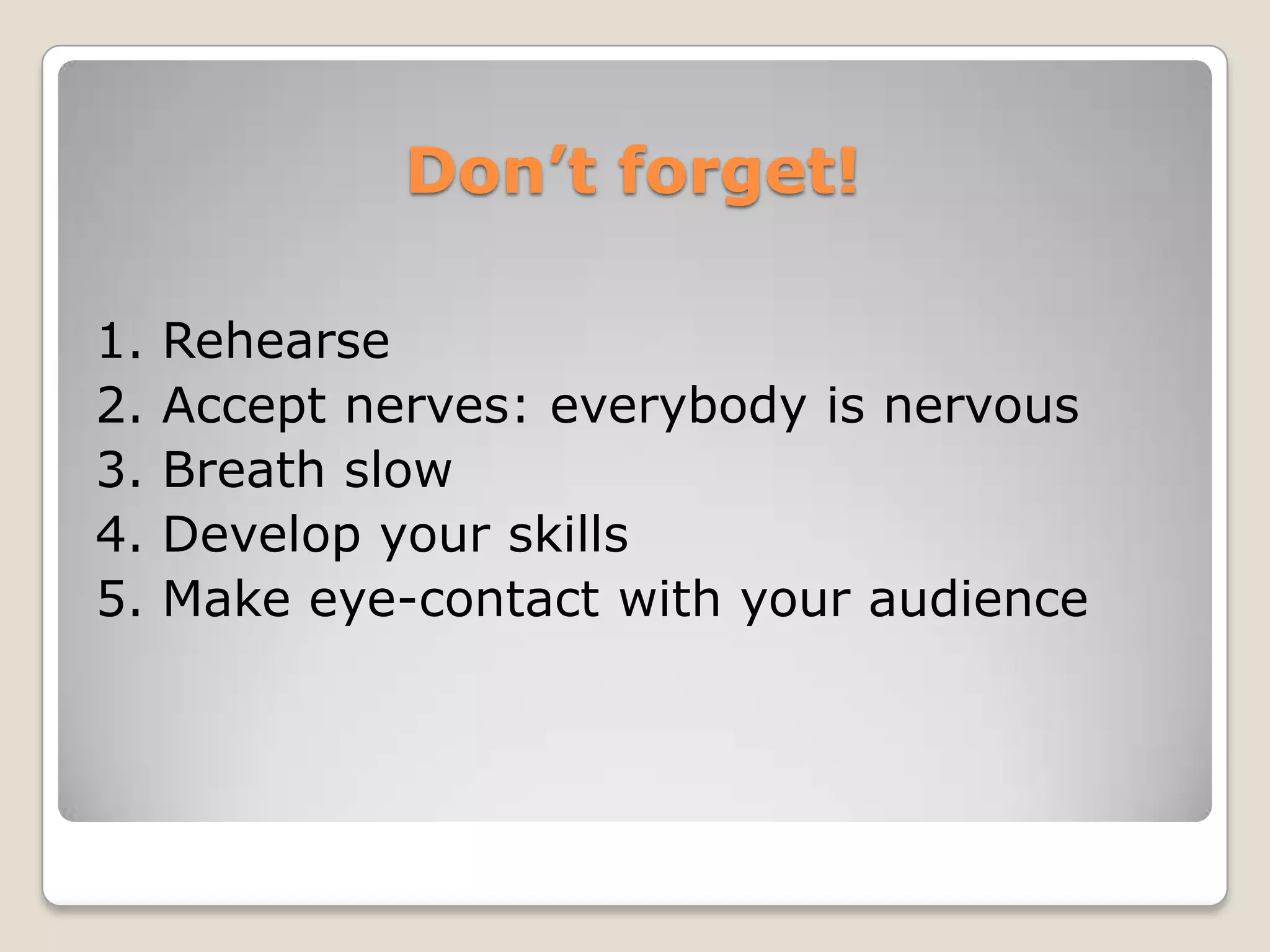 Don’t forget!

1. Rehearse
2. Accept nerves: everybody is nervous
3. Breath slow
4. Develop your skills
5. Make eye-contact with your audience